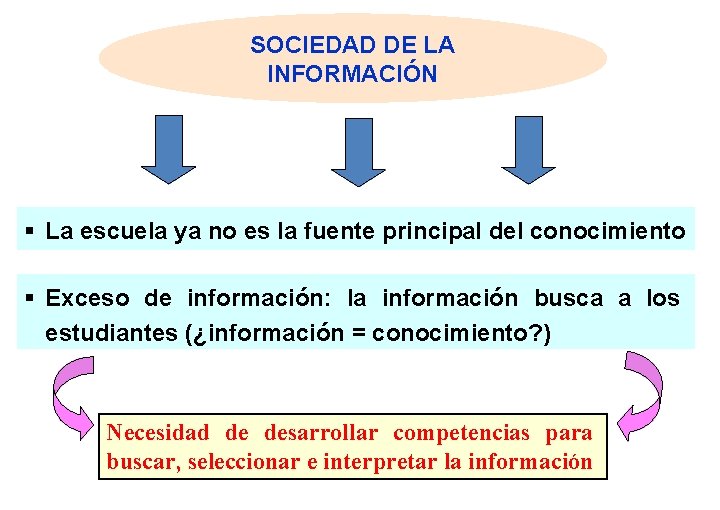 SOCIEDAD DE LA INFORMACIÓN

▪ La escuela ya no es la fuente principal del conocimiento

▪ Exceso de información: la información busca a los estudiantes (¿información = conocimiento?)

Necesidad de desarrollar competencias para buscar, seleccionar e interpretar la información